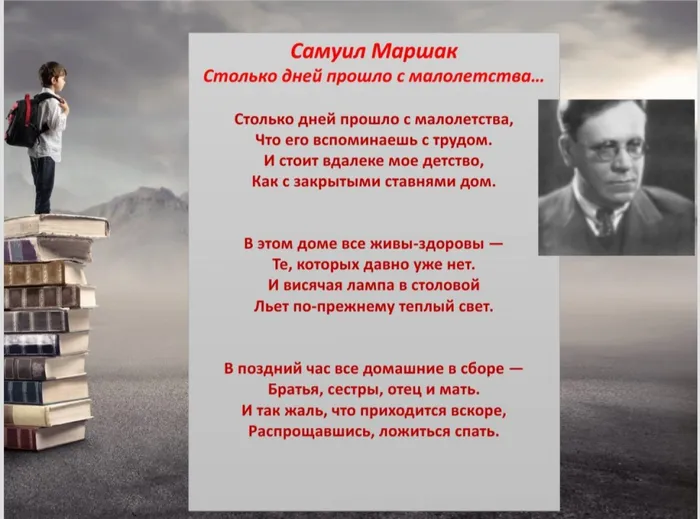 Самуил Маршак
Столько дней прошло с малолетства...

Столько дней прошло с малолетства,
Что его вспоминаешь с трудом.
И стоит вдалеке мое детство,
Как с закрытыми ставнями дом.

В этом доме все живы-здоровы —
Те, которых давно уже нет.
И висячая лампа в столовой
Льет по-прежнему теплый свет.

В поздний час все домашние в сборе —
Братья, сестры, отец и мать.
И так жаль, что приходится вскоре,
Распрощавшись, ложиться спать.